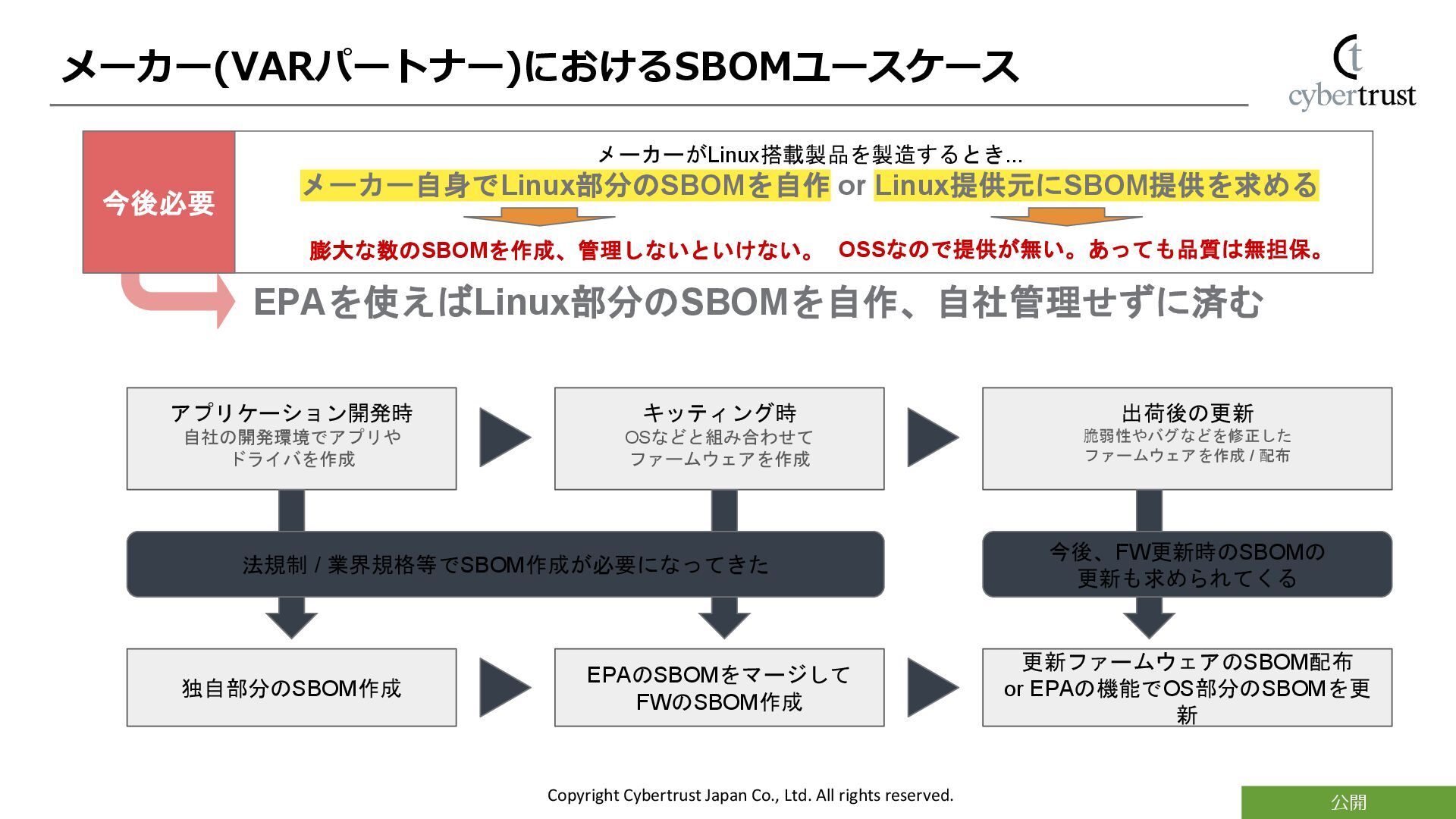 メーカー(VARパートナー)におけるSBOMユースケース

ct
cybertrust

今後必要

メーカーがLinux搭載製品を製造するとき…
メーカー自身でLinux部分のSBOMを自作 or Linux提供元にSBOM提供を求める

膨大な数のSBOMを作成、管理しないといけない。 OSSなので提供が無い。あっても品質は無担保。

EPAを使えばLinux部分のSBOMを自作、自社管理せずに済む

アプリケーション開発時
自社の開発環境でアプリやドライバを作成

キッティング時
OSなどと組み合わせてファームウェアを作成

出荷後の更新
脆弱性やバグなどを修正したファームウェアを作成 / 配布

法規制 / 業界規格等でSBOM作成が必要になってきた

今後、FW更新時のSBOMの更新も求められてくる

独自部分のSBOM作成

EPAのSBOMをマージしてFWのSBOM作成

更新ファームウェアのSBOM配布 or EPAの機能でOS部分のSBOMを更新

Copyright Cybertrust Japan Co., Ltd. All rights reserved.

公開